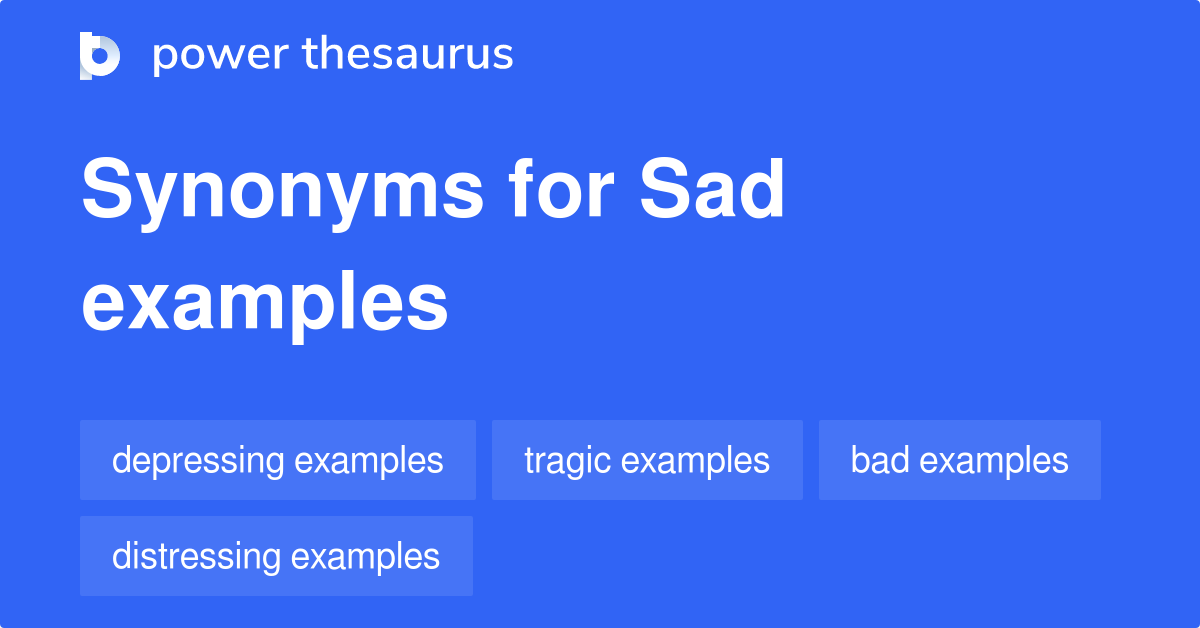 power thesaurus

Synonyms for Sad examples

depressing examples

tragic examples

bad examples

distressing examples